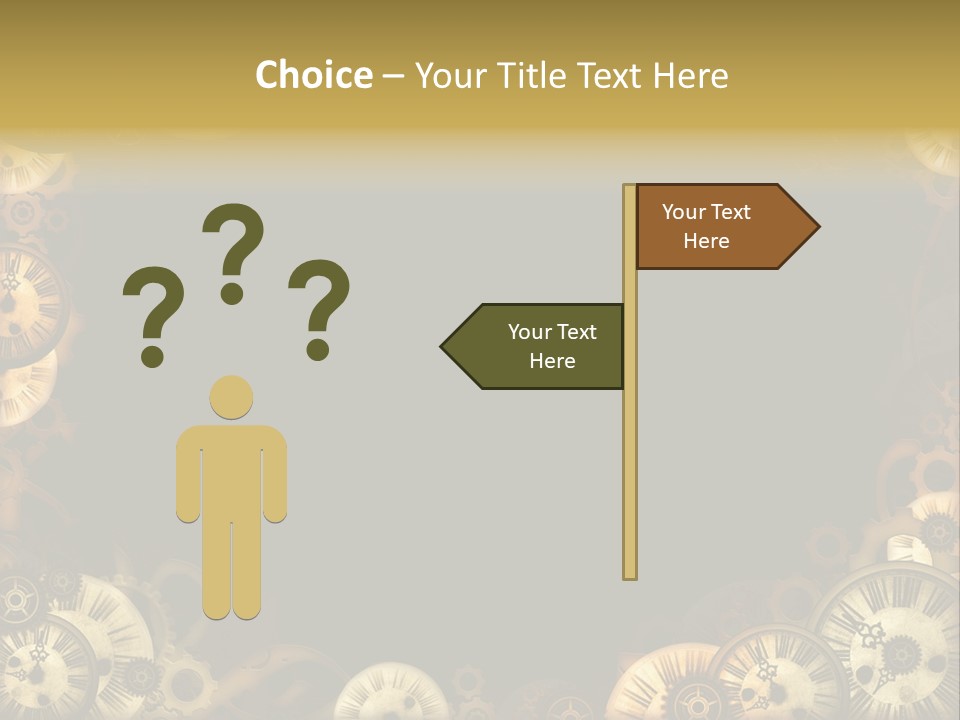 Choice – Your Title Text Here

? ? ?

Your Text Here

Your Text Here